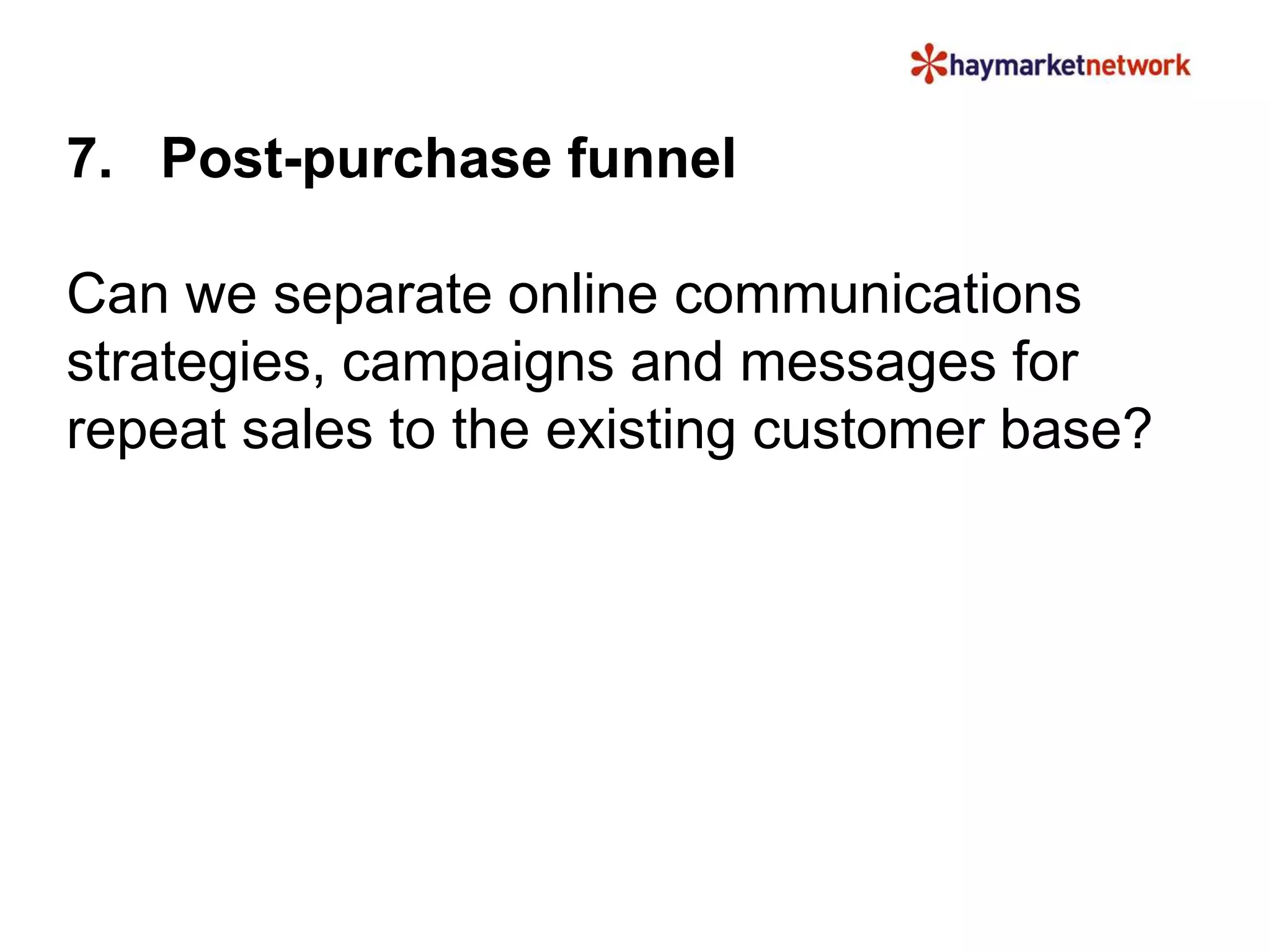 haymarketnetwork

7. Post-purchase funnel

Can we separate online communications strategies, campaigns and messages for repeat sales to the existing customer base?